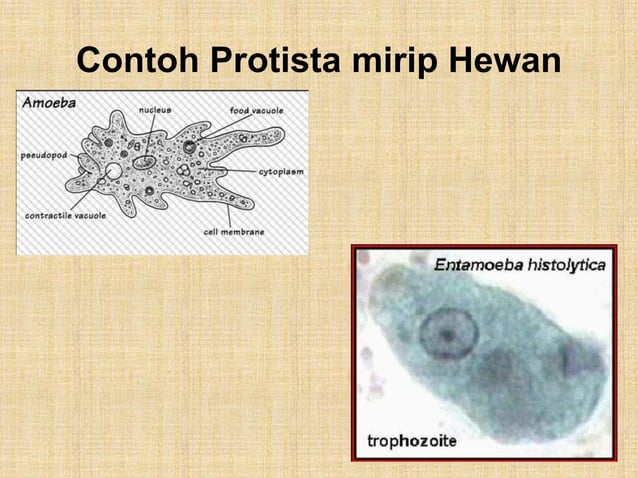 Contoh Protista mirip Hewan

Amoeba

nucleus

food vacuole

pseudopod

cytoplasm

contractile vacuole

cell membrane

Entamoeba histolytica

trophozoite